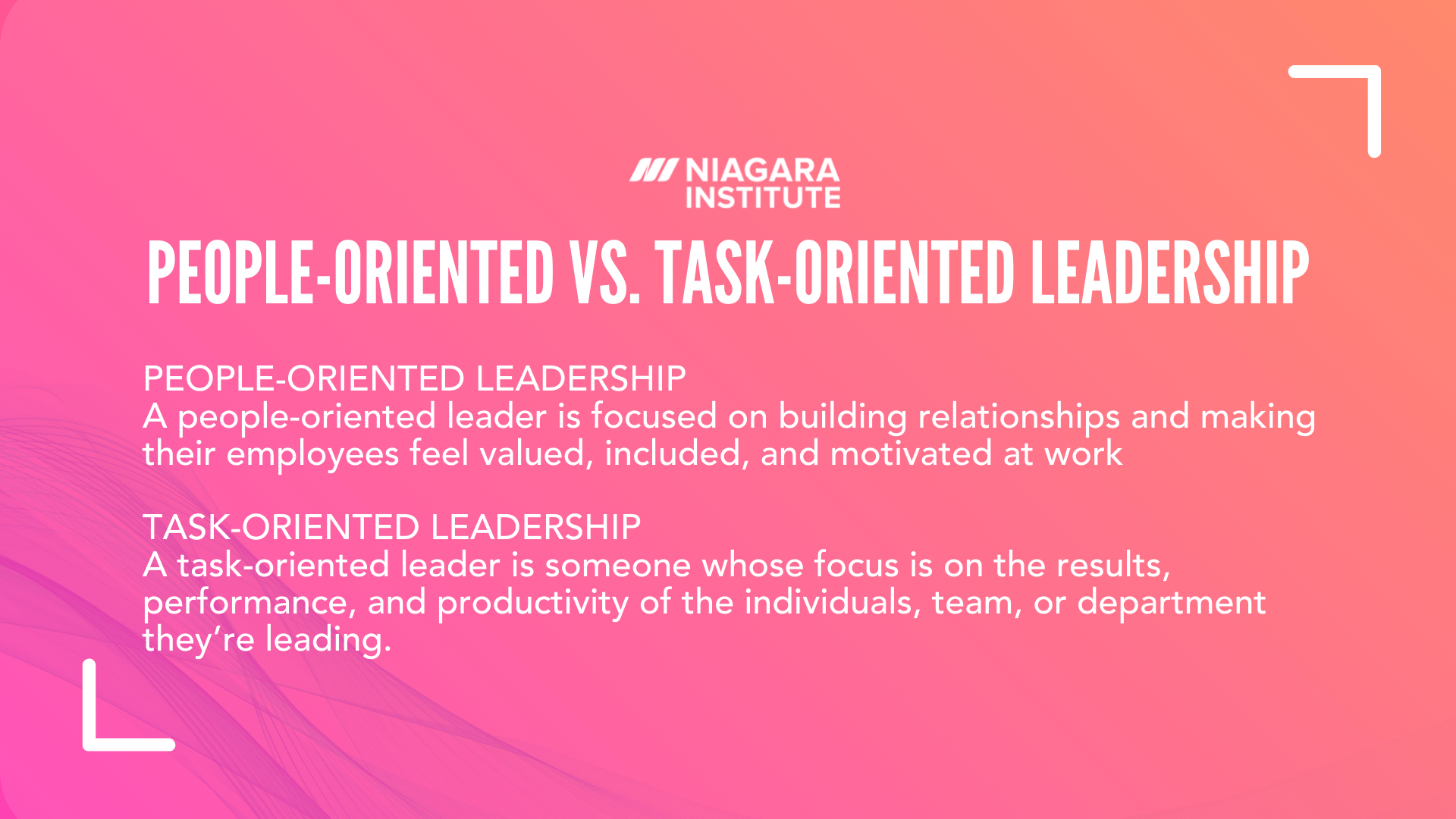 NIAGARA INSTITUTE

PEOPLE-ORIENTED VS. TASK-ORIENTED LEADERSHIP

PEOPLE-ORIENTED LEADERSHIP
A people-oriented leader is focused on building relationships and making their employees feel valued, included, and motivated at work

TASK-ORIENTED LEADERSHIP
A task-oriented leader is someone whose focus is on the results, performance, and productivity of the individuals, team, or department they're leading.